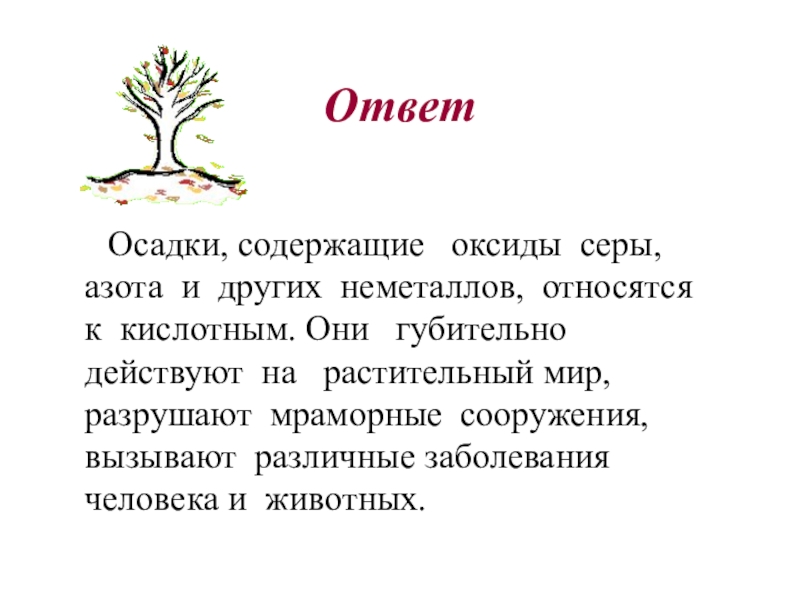 Ответ

Осадки, содержащие оксиды серы, азота и других неметаллов, относятся к кислотным. Они губительно действуют на растительный мир, разрушают мраморные сооружения, вызывают различные заболевания человека и животных.